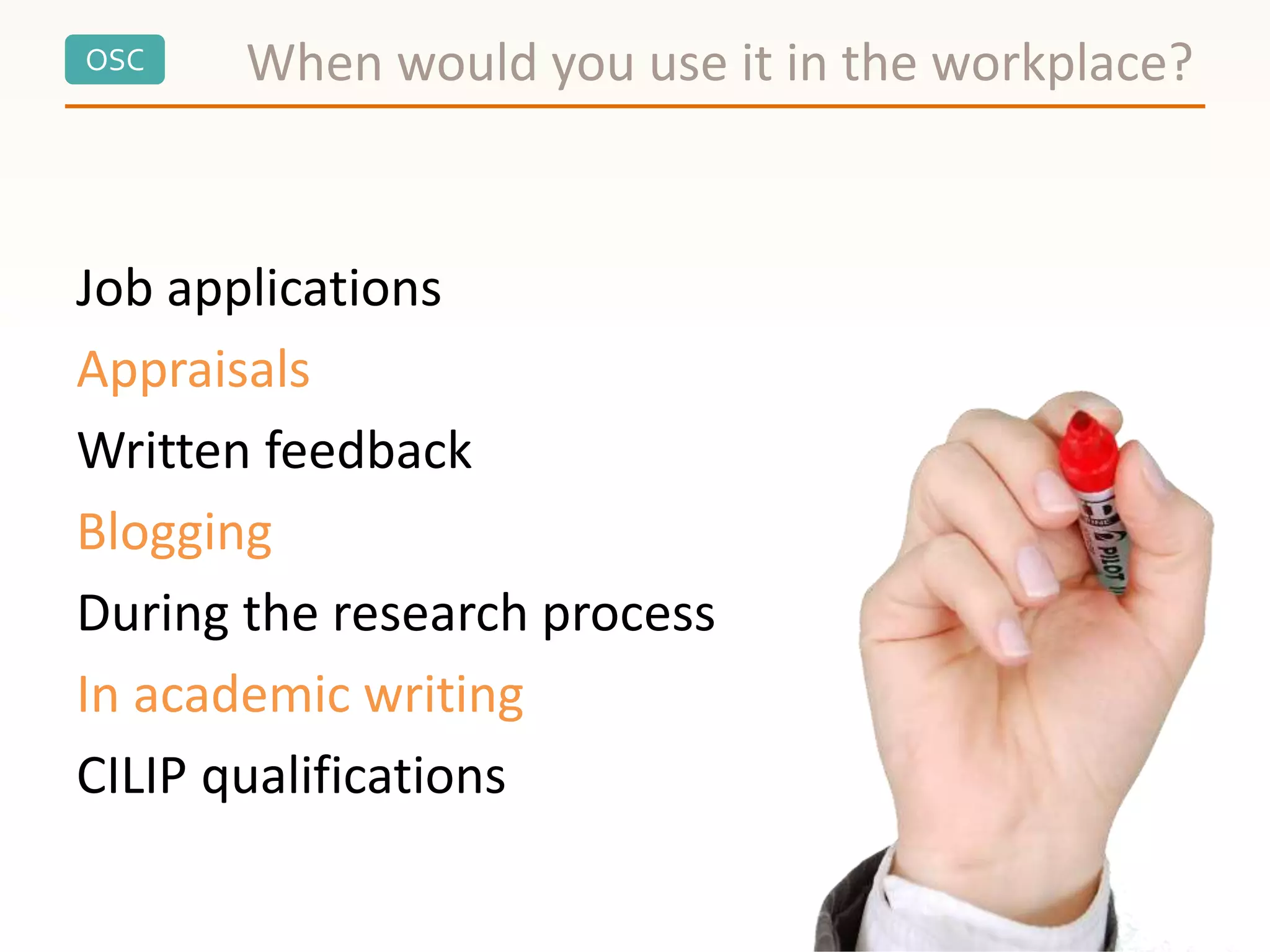 OSC

When would you use it in the workplace?

Job applications

Appraisals

Written feedback

Blogging

During the research process

In academic writing

CILIP qualifications

PILOT